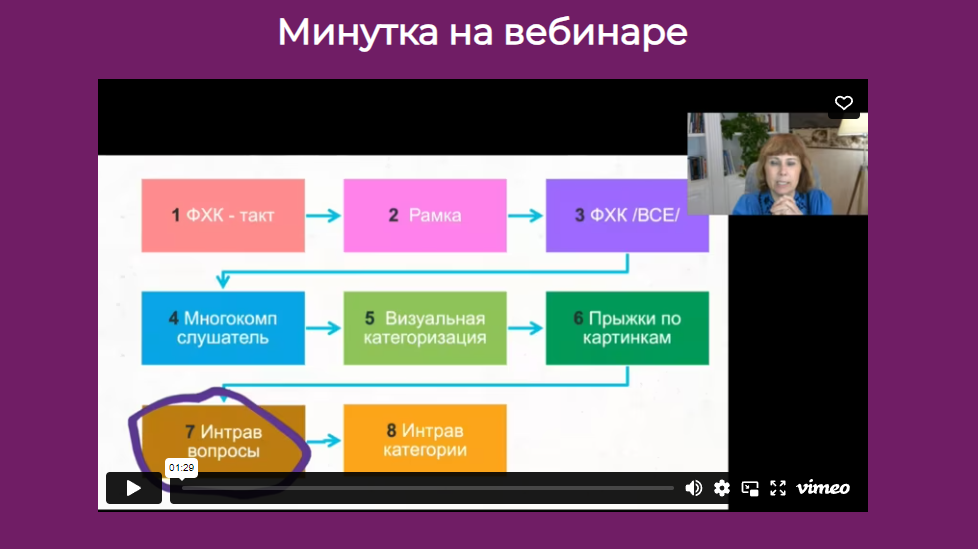 Минутка на вебинаре

1 ФХК - такт

2 Рамка

3 ФХК /ВСЕ/

4 Многокомп слушатель

5 Визуальная категоризация

6 Прыжки по картинкам

7 Интрав вопросы

8 Интрав категории

01:29

vimeo